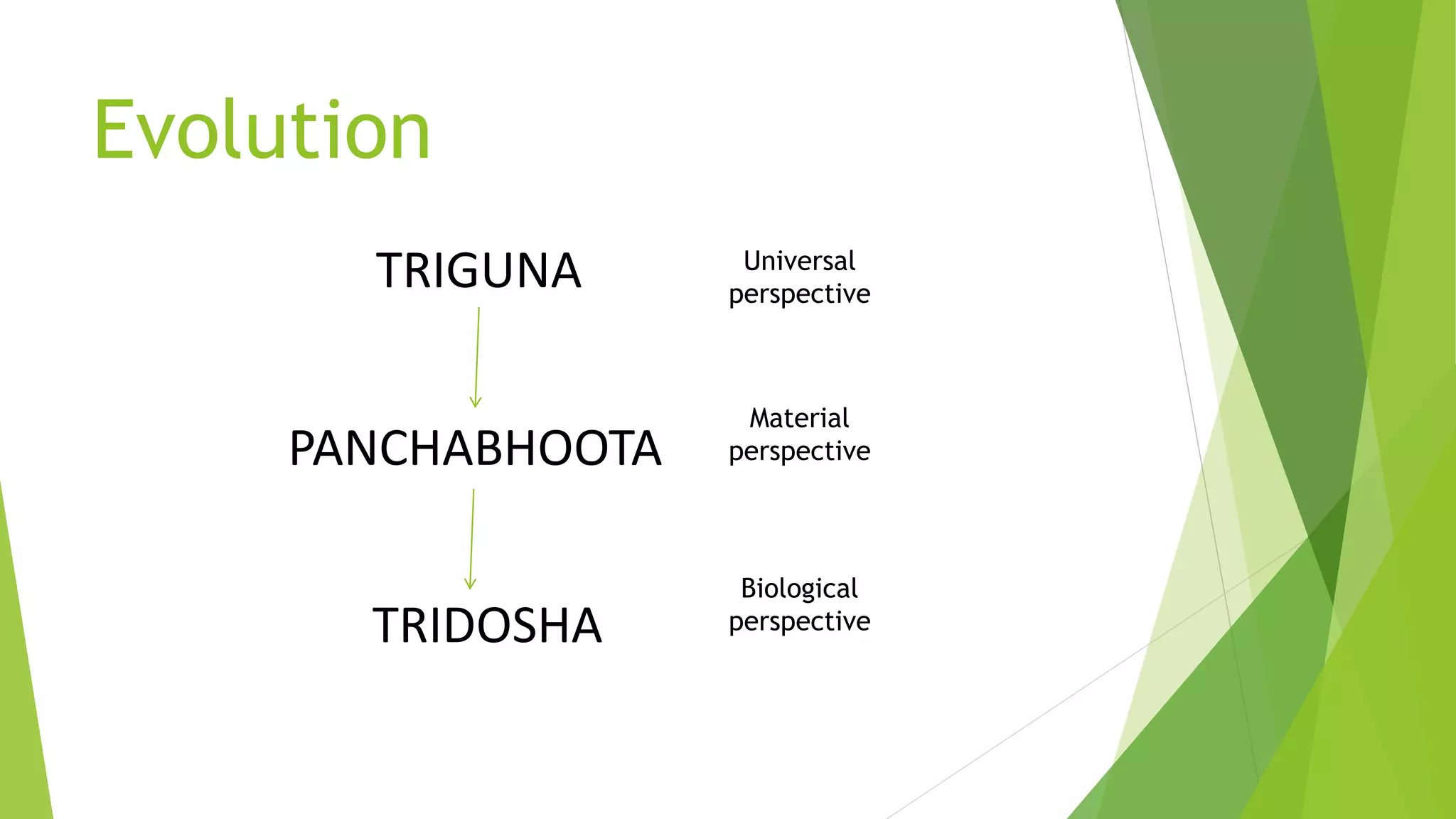 Evolution

TRIGUNA

Universal perspective

PANCHABHOOTA

Material perspective

TRIDOSHA

Biological perspective